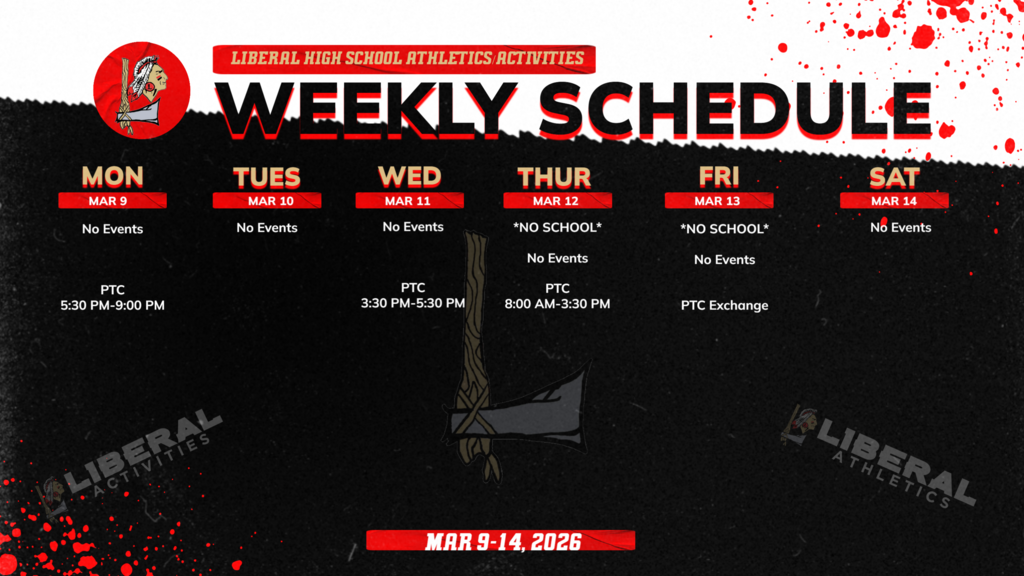 LIBERAL HIGH SCHOOL ATHLETICS/ACTIVITIES

WEEKLY SCHEDULE

MON
MAR 9
No Events

PTC
5:30 PM-9:00 PM

TUES
MAR 10
No Events

WED
MAR 11
No Events

PTC
3:30 PM-5:30 PM

THUR
MAR 12
*NO SCHOOL*

No Events

PTC
8:00 AM-3:30 PM

FRI
MAR 13
*NO SCHOOL*

No Events

PTC Exchange

SAT
MAR 14
No Events

LIBERAL ACTIVITIES

LIBERAL ATHLETICS

MAR 9-14, 2026